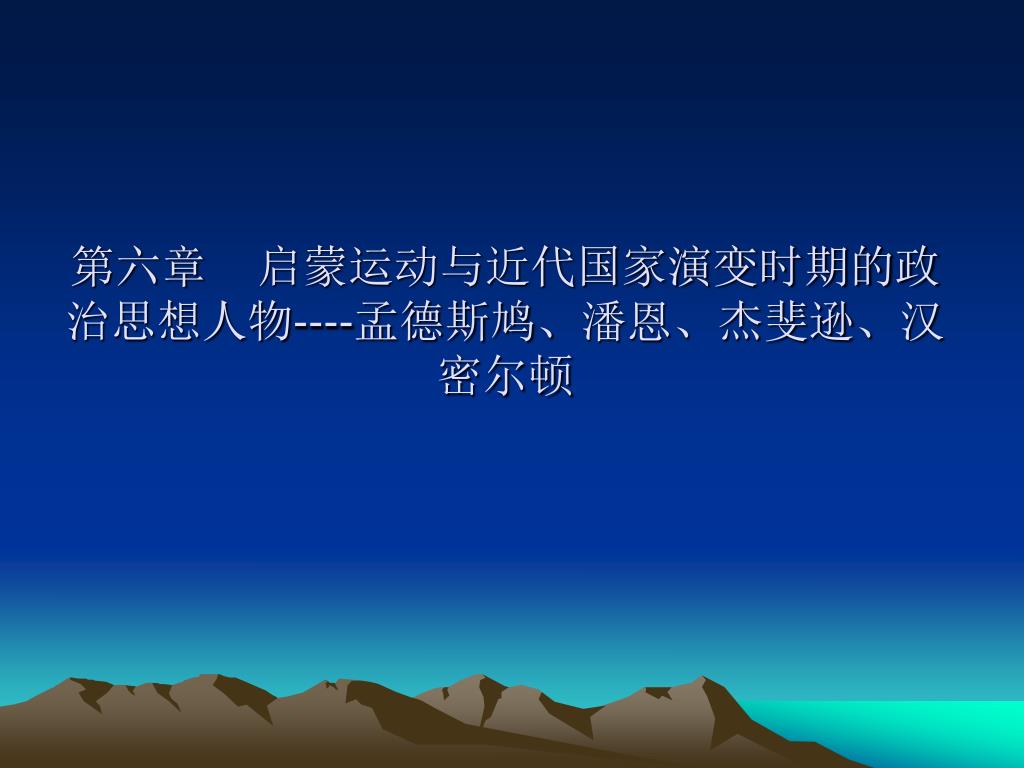 第六章　启蒙运动与近代国家演变时期的政治思想人物----孟德斯鸠、潘恩、杰斐逊、汉密尔顿